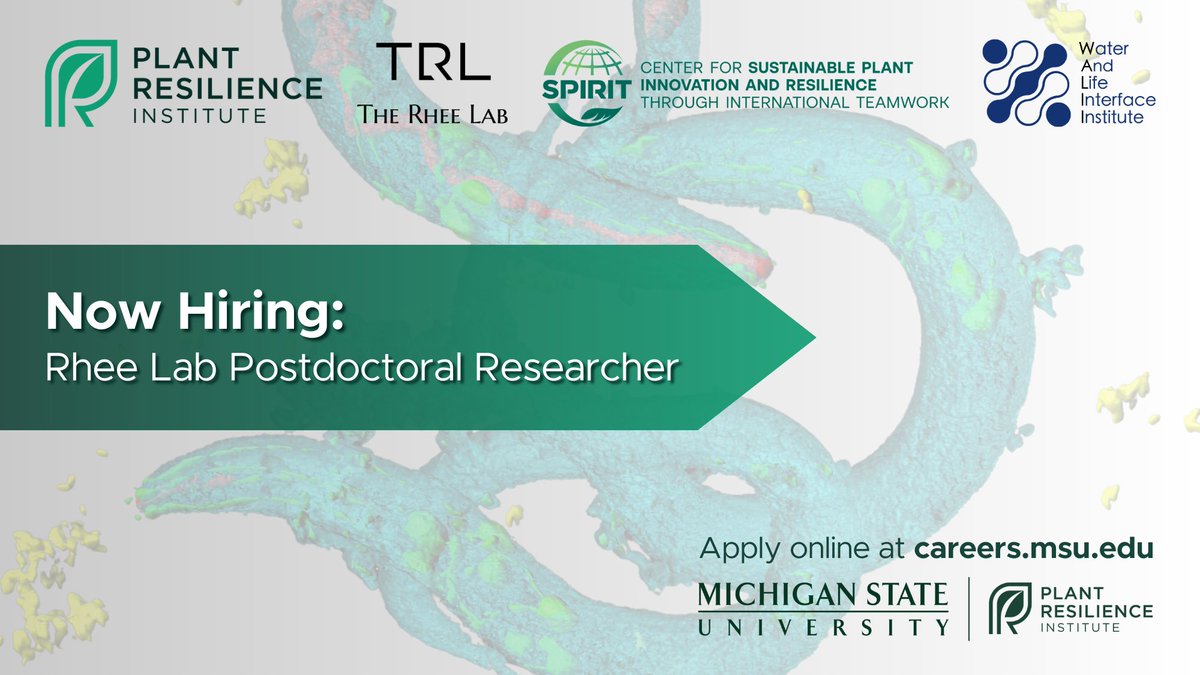 PLANT RESILIENCE INSTITUTE

TRL
THE RHEE LAB

SPIRIT CENTER FOR SUSTAINABLE PLANT INNOVATION AND RESILIENCE THROUGH INTERNATIONAL TEAMWORK

Water And Life Interface Institute

Now Hiring:
Rhee Lab Postdoctoral Researcher

Apply online at careers.msu.edu

MICHIGAN STATE UNIVERSITY

PLANT RESILIENCE INSTITUTE